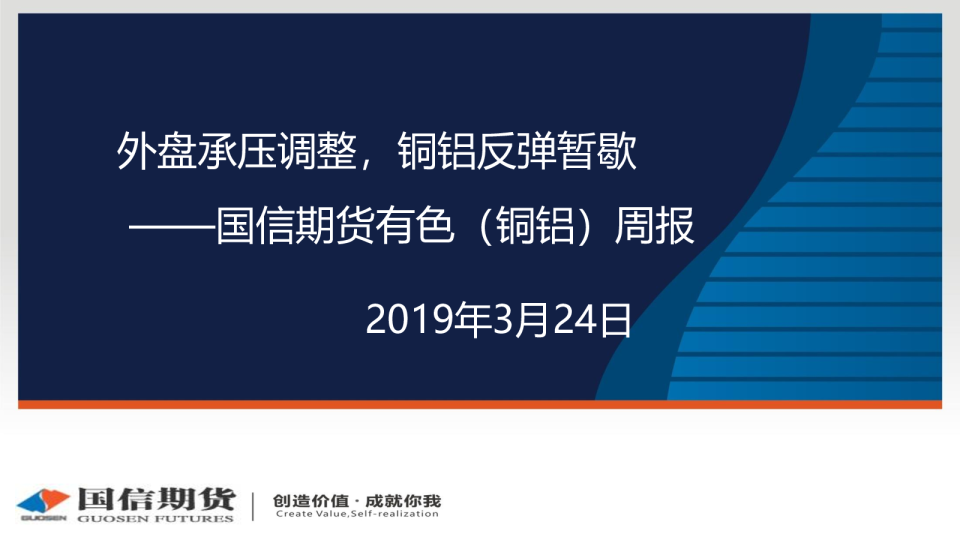 外盘承压调整，铜铝反弹暂歇

——国信期货有色（铜铝）周报

2019年3月24日

GUOSEN 国信期货 GUOSEN FUTURES

创造价值 · 成就你我
Create Value,Self-realization